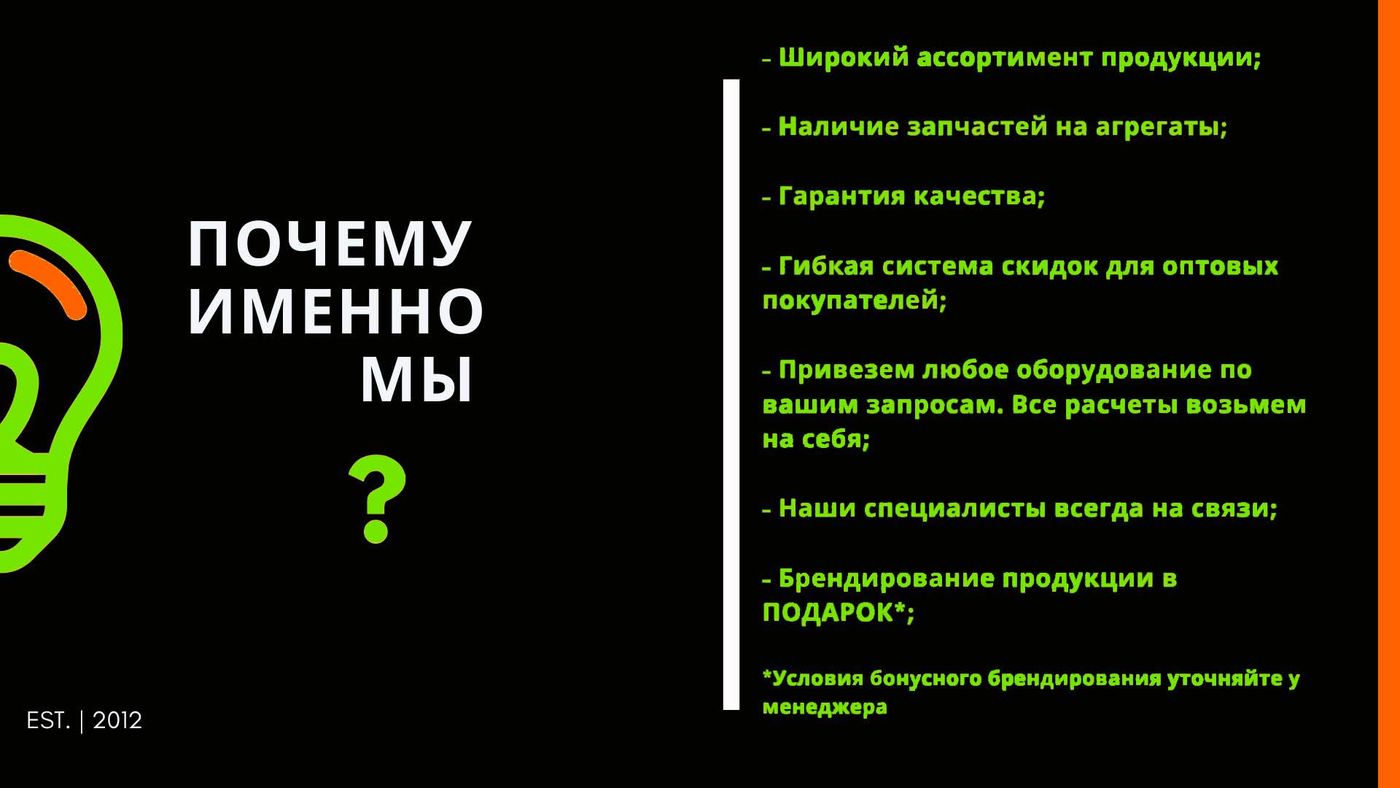 ПОЧЕМУ ИМЕННО МЫ

?

EST. | 2012

- Широкий ассортимент продукции;

- Наличие запчастей на агрегаты;

- Гарантия качества;

- Гибкая система скидок для оптовых покупателей;

- Привезем любое оборудование по вашим запросам. Все расчеты возьмем на себя;

- Наши специалисты всегда на связи;

- Брендирование продукции в ПОДАРОК*;

*Условия бонусного брендирования уточняйте у менеджера